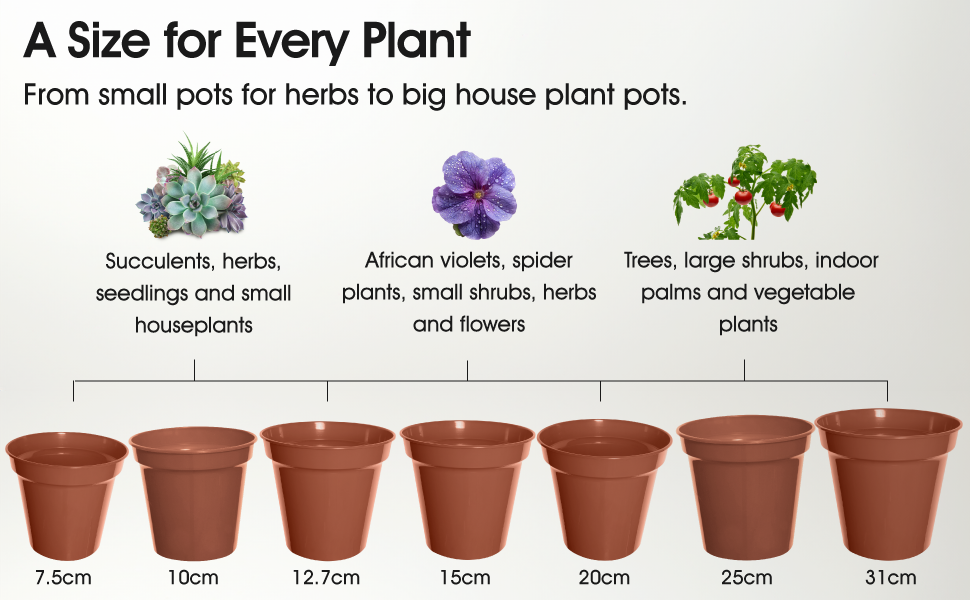 A Size for Every Plant

From small pots for herbs to big house plant pots.

Succulents, herbs, seedlings and small houseplants

African violets, spider plants, small shrubs, herbs and flowers

Trees, large shrubs, indoor palms and vegetable plants

7.5cm

10cm

12.7cm

15cm

20cm

25cm

31cm